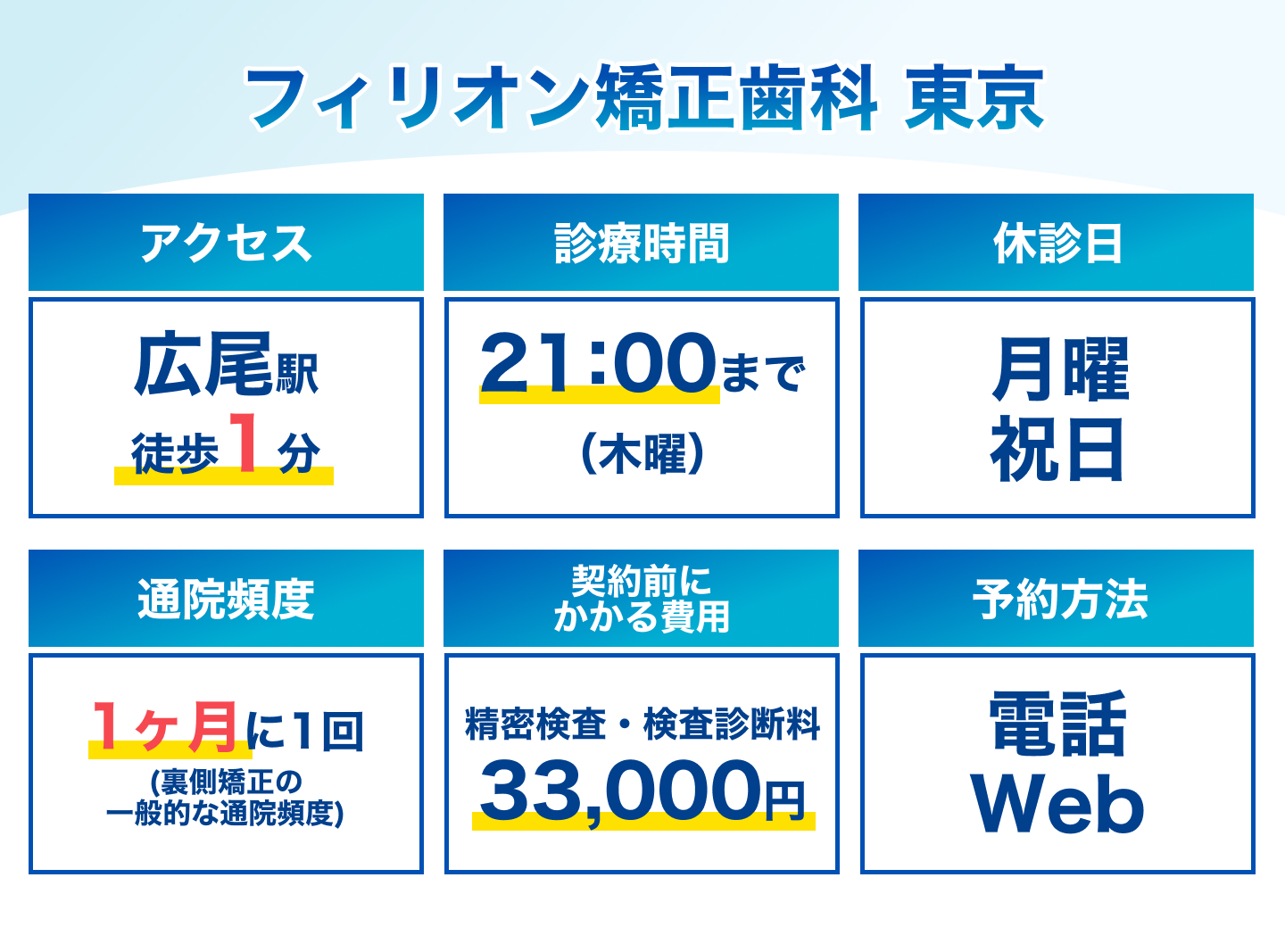 フィリオン矯正歯科 東京

アクセス

広尾駅
徒歩1分

診療時間

21:00まで
(木曜)

休診日

月曜
祝日

通院頻度

1ヶ月に1回
(裏側矯正の一般的な通院頻度)

契約前にかかる費用

精密検査・検査診断料
33,000円

予約方法

電話
Web